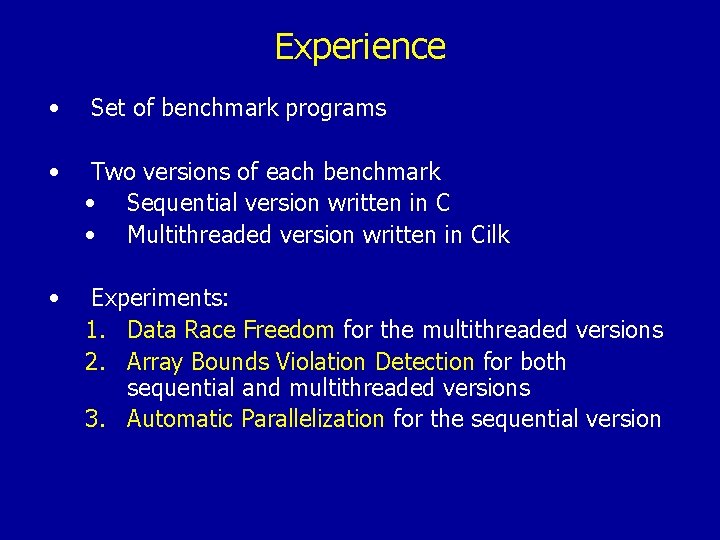 Experience

• Set of benchmark programs

• Two versions of each benchmark
  • Sequential version written in C
  • Multithreaded version written in Cilk

• Experiments:
  1. Data Race Freedom for the multithreaded versions
  2. Array Bounds Violation Detection for both sequential and multithreaded versions
  3. Automatic Parallelization for the sequential version